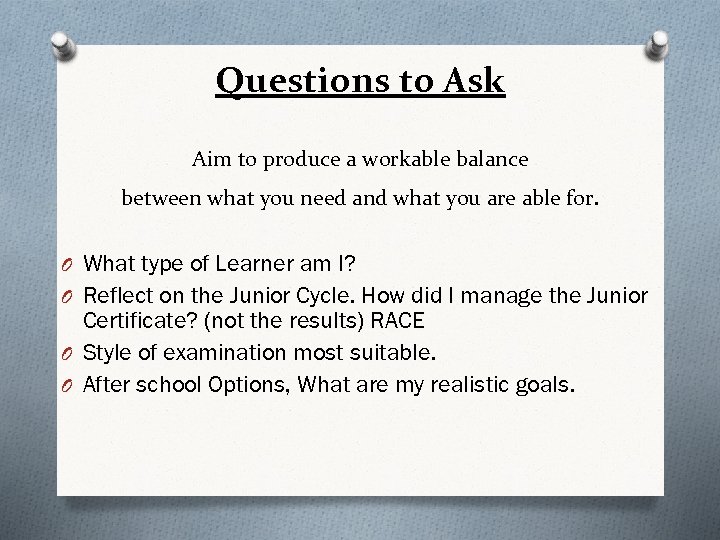 Questions to Ask

Aim to produce a workable balance

between what you need and what you are able for.

O What type of Learner am I?
O Reflect on the Junior Cycle. How did I manage the Junior Certificate? (not the results) RACE
O Style of examination most suitable.
O After school Options, What are my realistic goals.